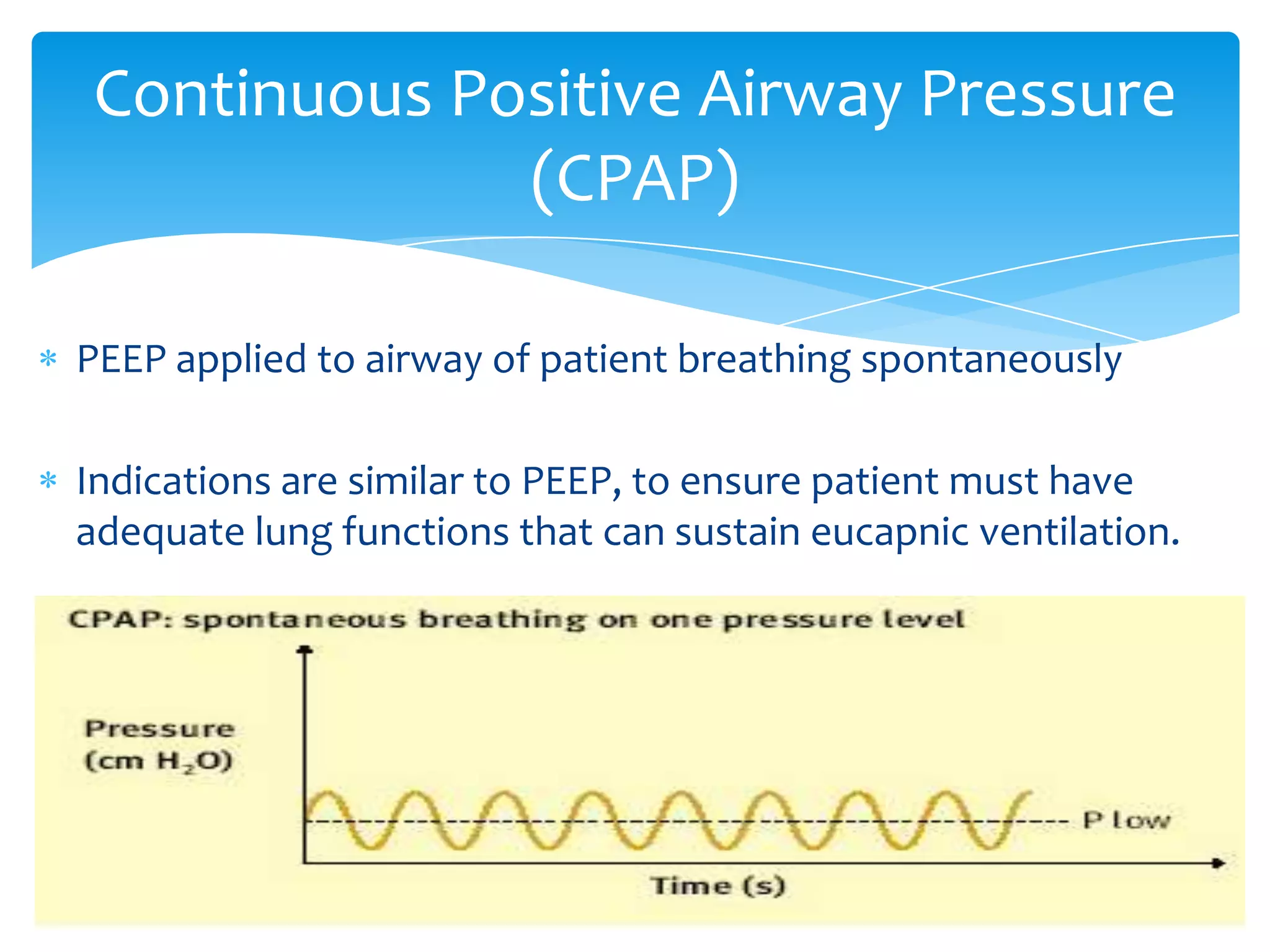 Continuous Positive Airway Pressure (CPAP)

* PEEP applied to airway of patient breathing spontaneously

* Indications are similar to PEEP, to ensure patient must have adequate lung functions that can sustain eucapnic ventilation.

CPAP: spontaneous breathing on one pressure level

Pressure (cm $H_2O$)

P low

Time (s)